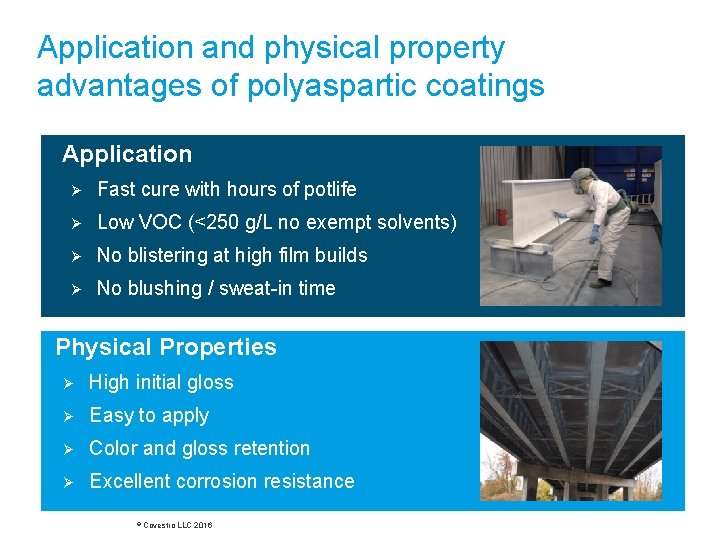 Application and physical property advantages of polyaspartic coatings

Application

➢ Fast cure with hours of potlife

➢ Low VOC (<250 g/L no exempt solvents)

➢ No blistering at high film builds

➢ No blushing / sweat-in time

Physical Properties

➢ High initial gloss

➢ Easy to apply

➢ Color and gloss retention

➢ Excellent corrosion resistance

© Covestro LLC 2016